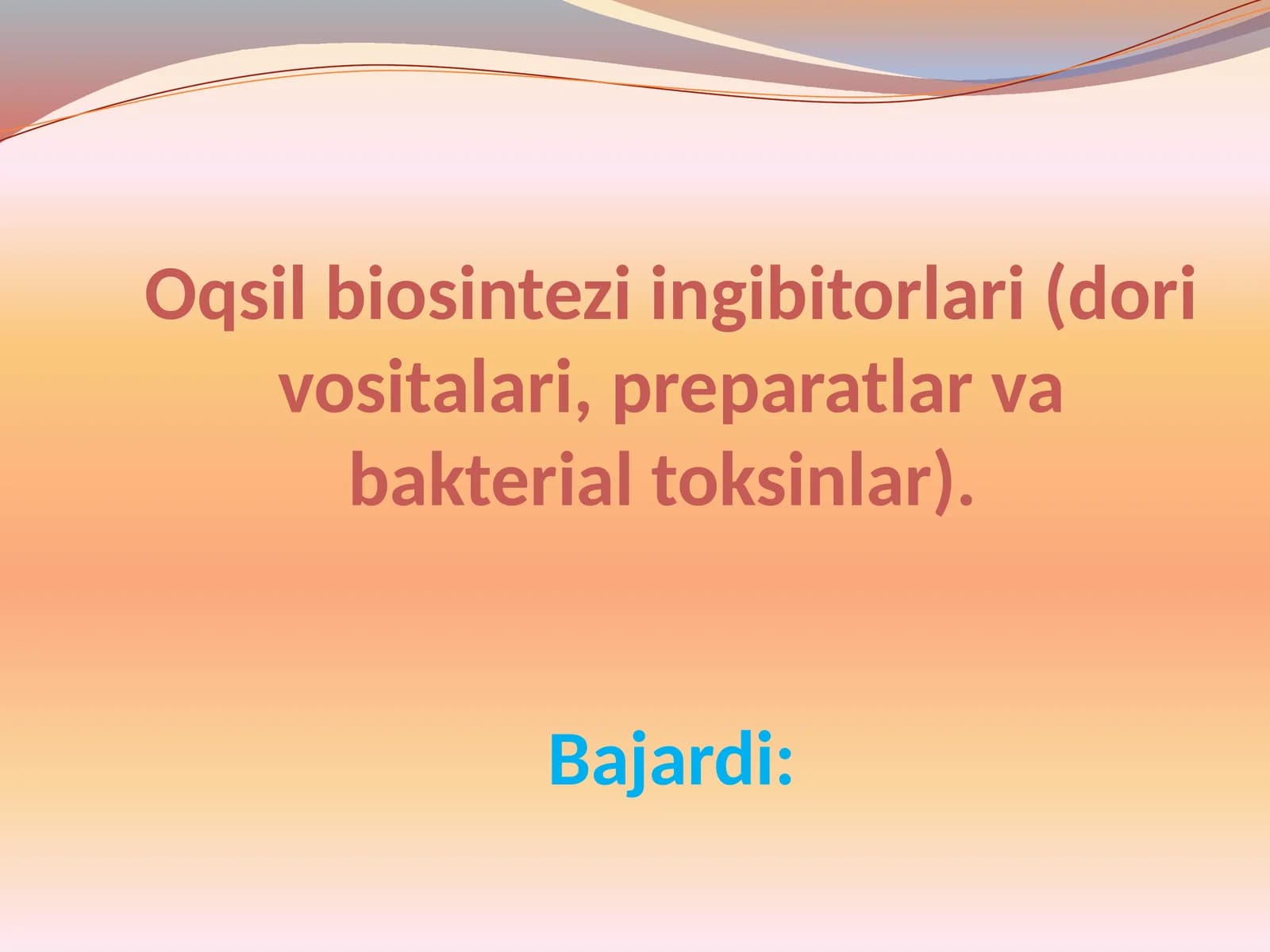 Oqsil biosintezi ingibitorlari (dori vositalari, preparatlar va bakterial toksinlar).

Bajardi: